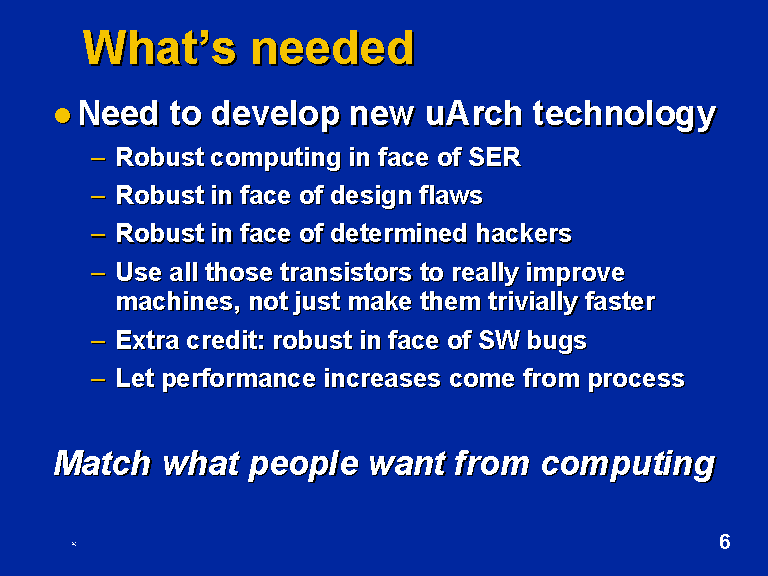 What's needed

● Need to develop new uArch technology

– Robust computing in face of SER
– Robust in face of design flaws
– Robust in face of determined hackers
– Use all those transistors to really improve machines, not just make them trivially faster
– Extra credit: robust in face of SW bugs
– Let performance increases come from process

Match what people want from computing

6